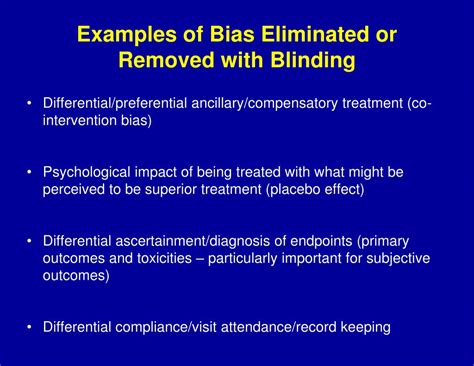 Examples of Bias Eliminated or Removed with Blinding

• Differential/preferential ancillary/compensatory treatment (co-intervention bias)

• Psychological impact of being treated with what might be perceived to be superior treatment (placebo effect)

• Differential ascertainment/diagnosis of endpoints (primary outcomes and toxicities – particularly important for subjective outcomes)

• Differential compliance/visit attendance/record keeping